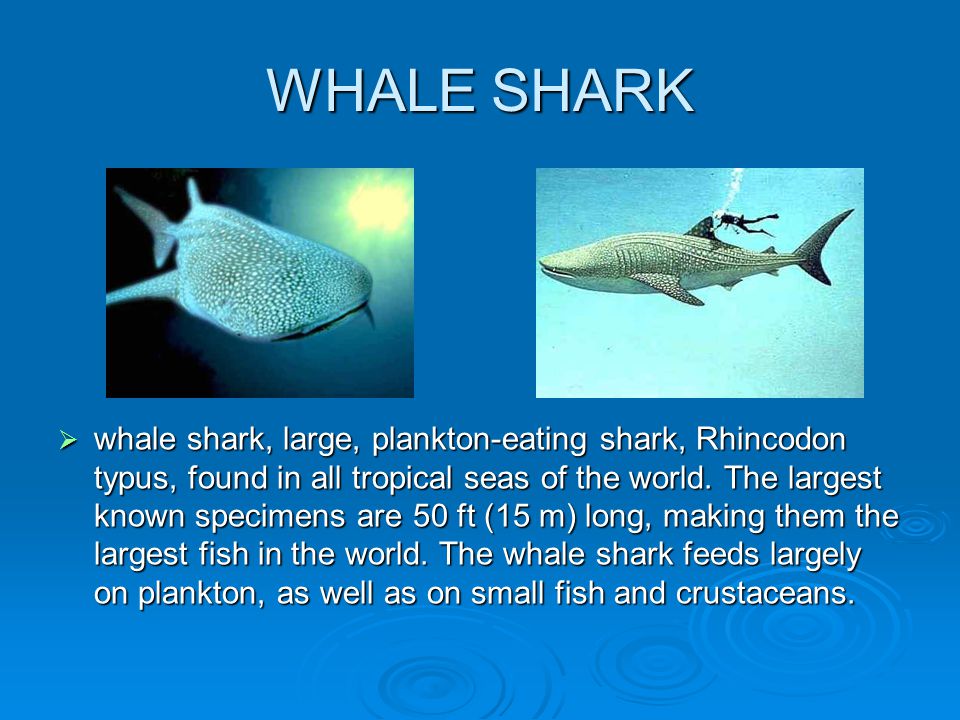 WHALE SHARK

➢ whale shark, large, plankton-eating shark, Rhincodon typus, found in all tropical seas of the world. The largest known specimens are 50 ft (15 m) long, making them the largest fish in the world. The whale shark feeds largely on plankton, as well as on small fish and crustaceans.